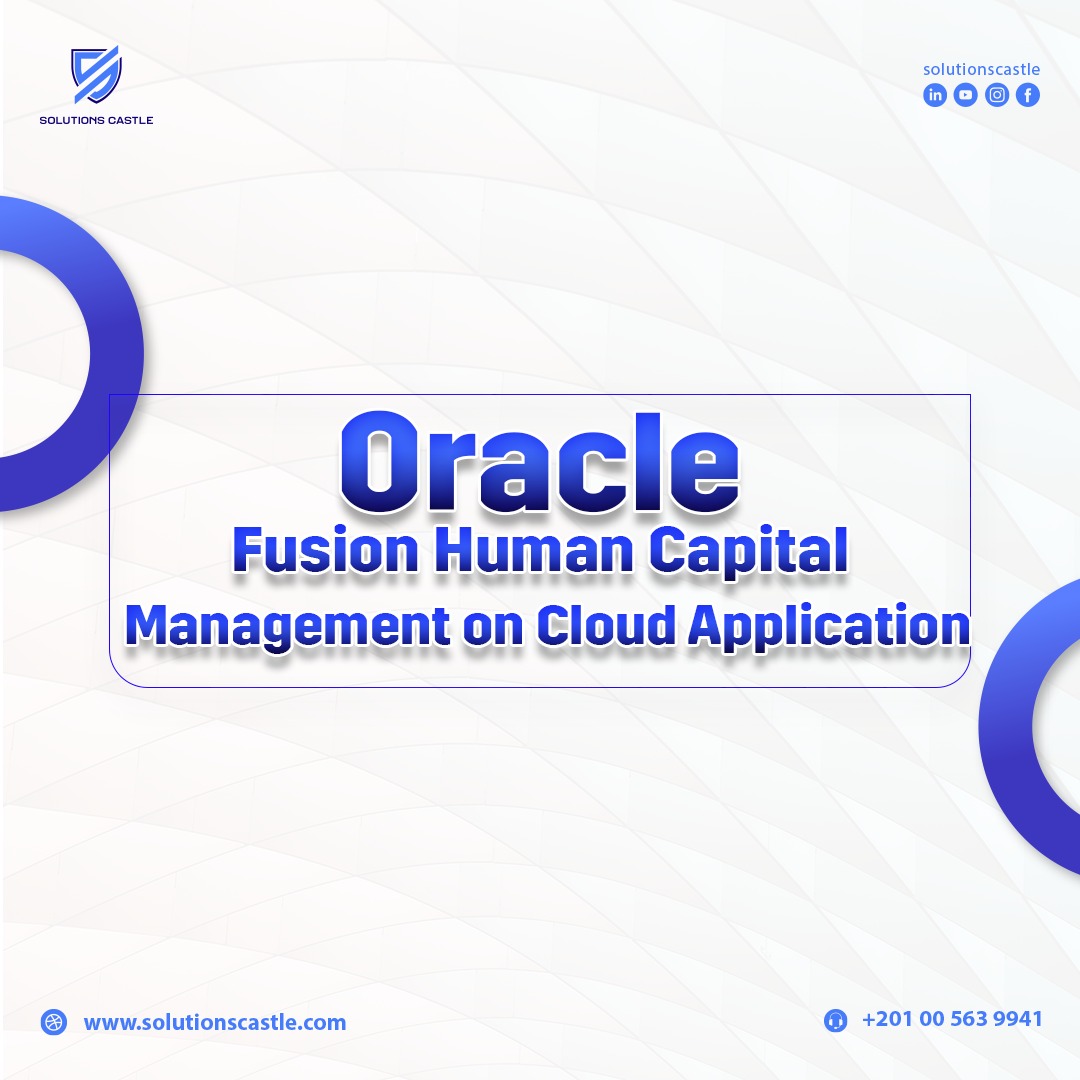 SOLUTIONS CASTLE

solutionscastle

Oracle
Fusion Human Capital
Management on Cloud Application

www.solutionscastle.com

+201 00 563 9941